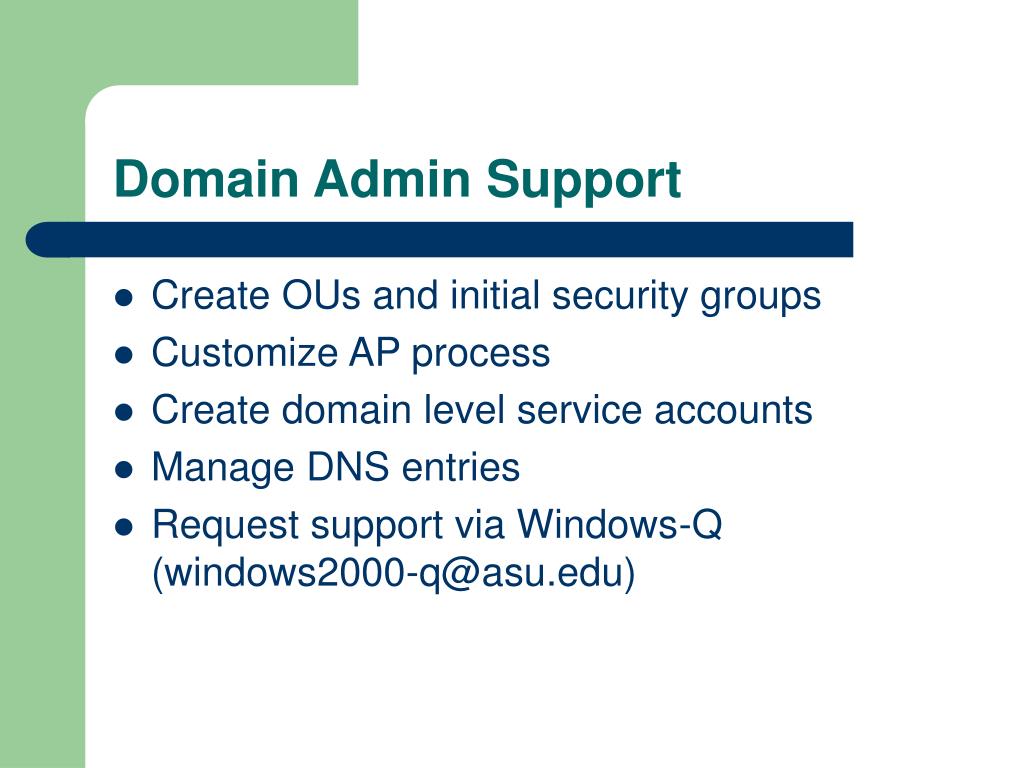 Domain Admin Support

- Create OUs and initial security groups
- Customize AP process
- Create domain level service accounts
- Manage DNS entries
- Request support via Windows-Q (windows2000-q@asu.edu)